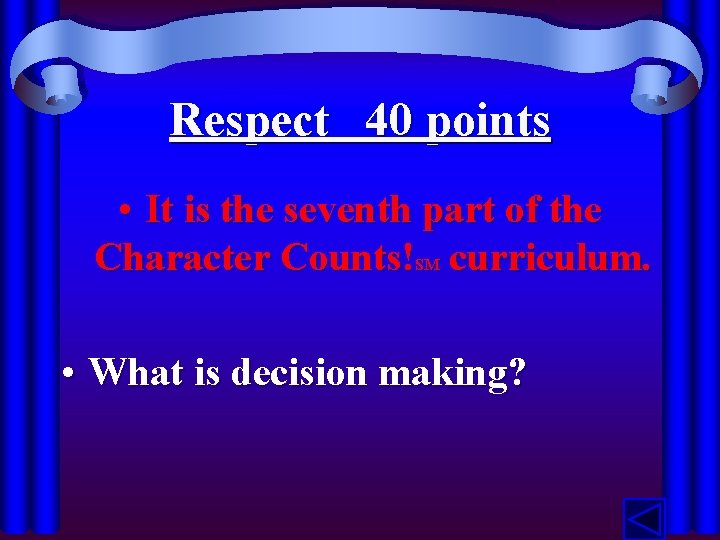 Respect 40 points

• It is the seventh part of the Character Counts!SM curriculum.

• What is decision making?